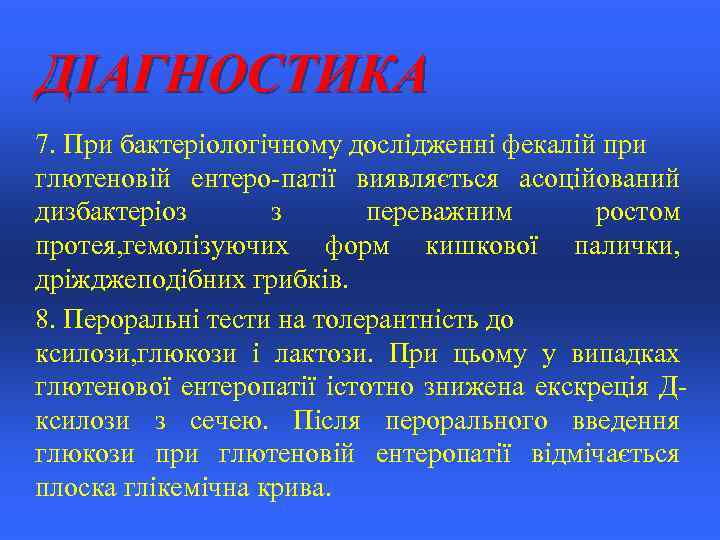 ДІАГНОСТИКА

7. При бактеріологічному дослідженні фекалій при глютеновій ентеро-патії виявляється асоційований дизбактеріоз з переважним ростом протея,гемолізуючих форм кишкової палички, дріжджеподібних грибків.

8. Пероральні тести на толерантність до ксилози,глюкози і лактози. При цьому у випадках глютенової ентеропатії істотно знижена екскреція Д-ксилози з сечею. Після перорального введення глюкози при глютеновій ентеропатії відмічається плоска глікемічна крива.